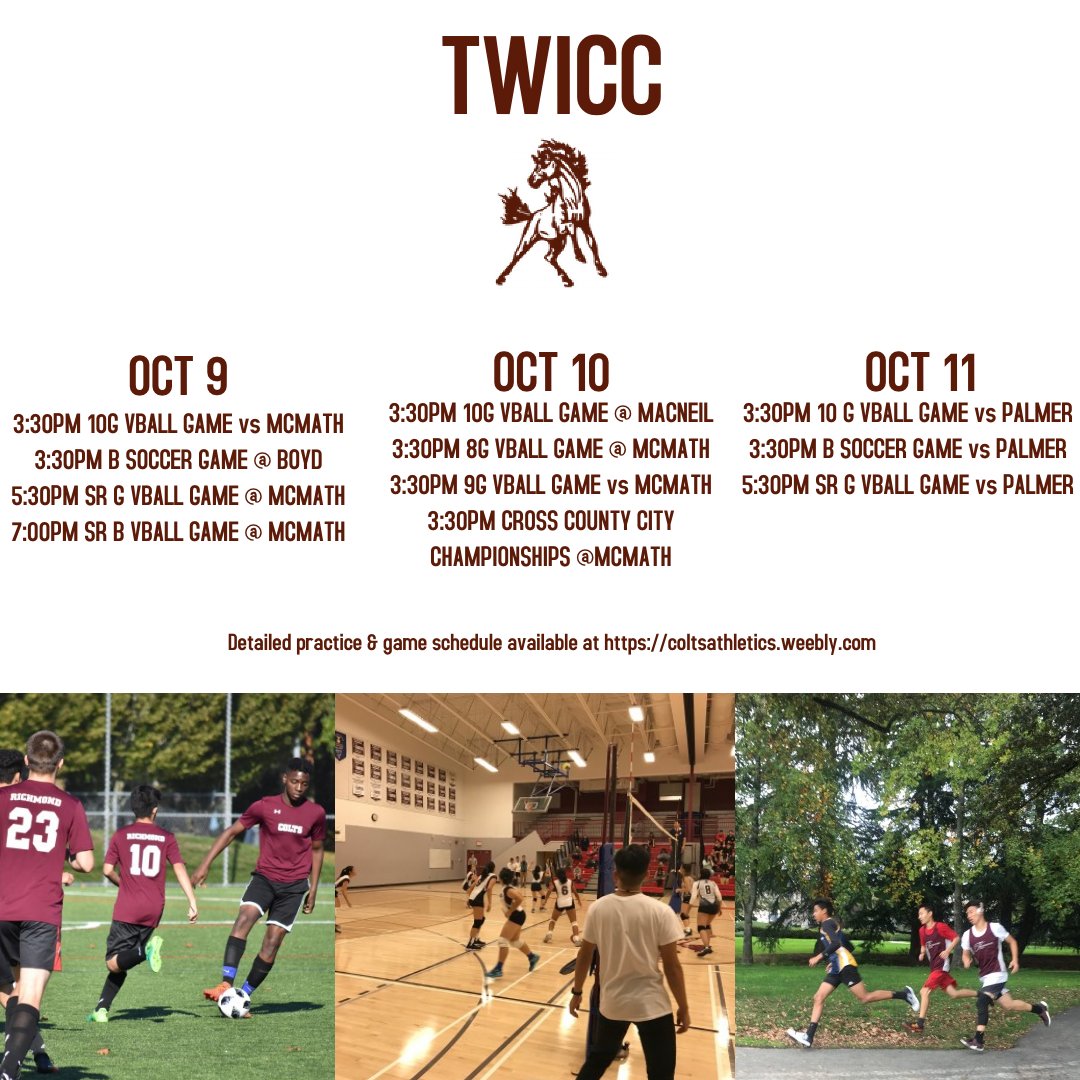 TWICC

OCT 9
3:30PM 10G VBALL GAME vs MCMATH
3:30PM B SOCCER GAME @ BOYD
5:30PM SR G VBALL GAME @ MCMATH
7:00PM SR B VBALL GAME @ MCMATH

OCT 10
3:30PM 10G VBALL GAME @ MACNEIL
3:30PM 8G VBALL GAME @ MCMATH
3:30PM 9G VBALL GAME vs MCMATH
3:30PM CROSS COUNTY CITY CHAMPIONSHIPS @MCMATH

OCT 11
3:30PM 10 G VBALL GAME vs PALMER
3:30PM B SOCCER GAME vs PALMER
5:30PM SR G VBALL GAME vs PALMER

Detailed practice & game schedule available at https://coltsathletics.weebly.com

RICHMOND 23
RICHMOND 10
COLTS
6
8